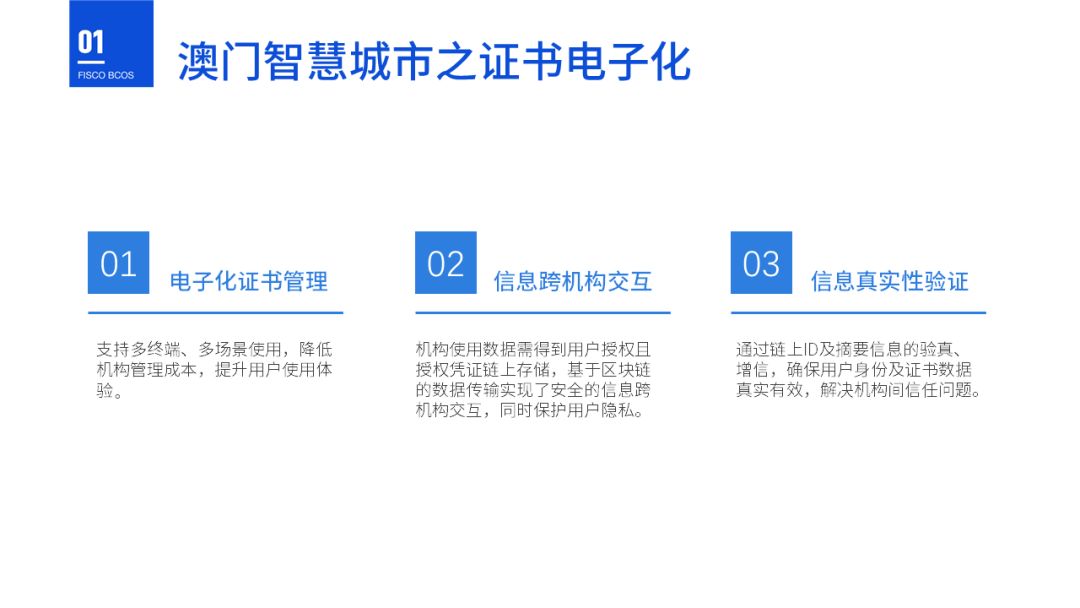 01
FISCO BCOS

澳门智慧城市之证书电子化

01 电子化证书管理

支持多终端、多场景使用，降低机构管理成本，提升用户使用体验。

02 信息跨机构交互

机构使用数据需得到用户授权且授权凭证链上存储，基于区块链的数据传输实现了安全的信息跨机构交互，同时保护用户隐私。

03 信息真实性验证

通过链上ID及摘要信息的验真、增信，确保用户身份及证书数据真实有效，解决机构间信任问题。